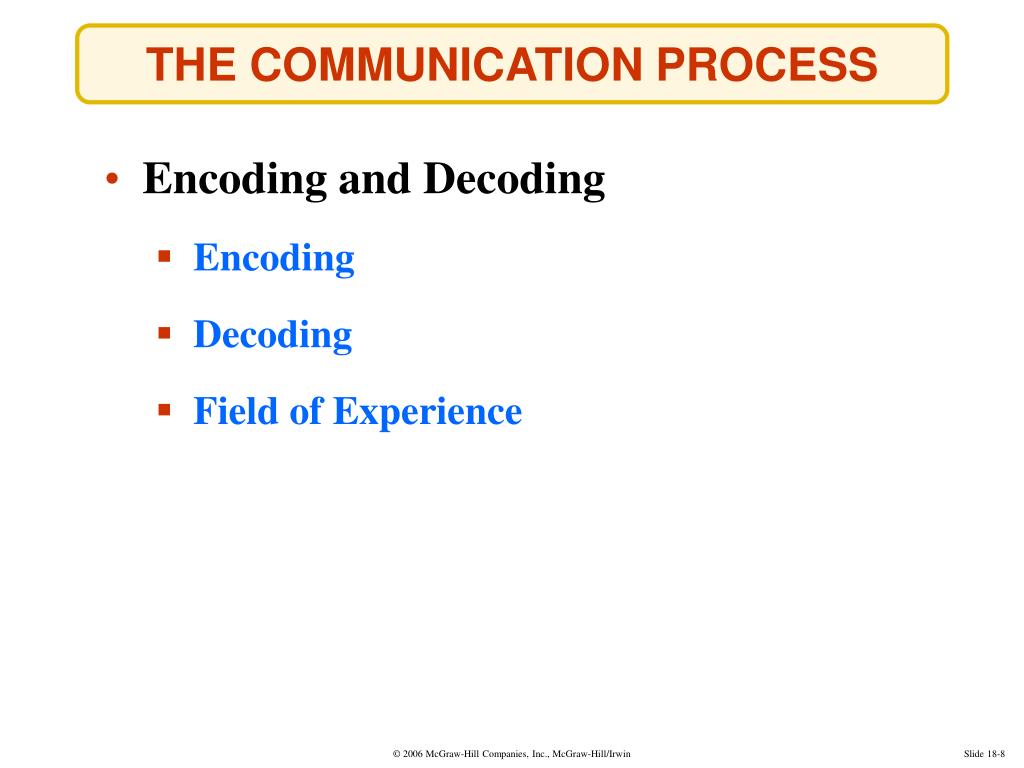 THE COMMUNICATION PROCESS

• Encoding and Decoding

▪ Encoding

▪ Decoding

▪ Field of Experience

© 2006 McGraw-Hill Companies, Inc., McGraw-Hill/Irwin

Slide 18-8